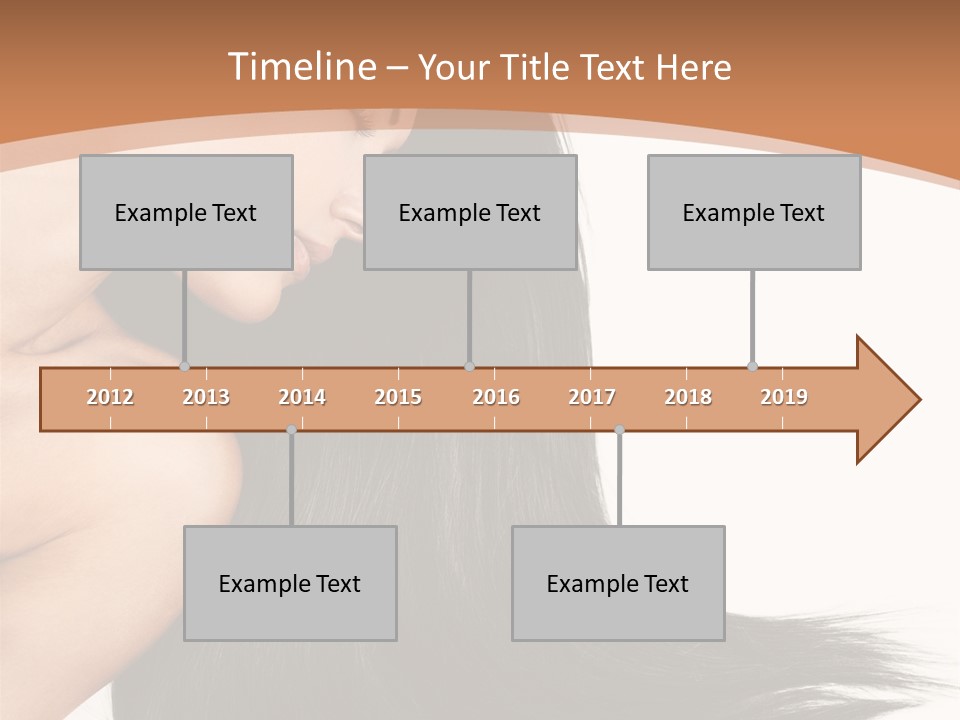 Timeline – Your Title Text Here

Example Text

Example Text

Example Text

2012 2013 2014 2015 2016 2017 2018 2019

Example Text

Example Text